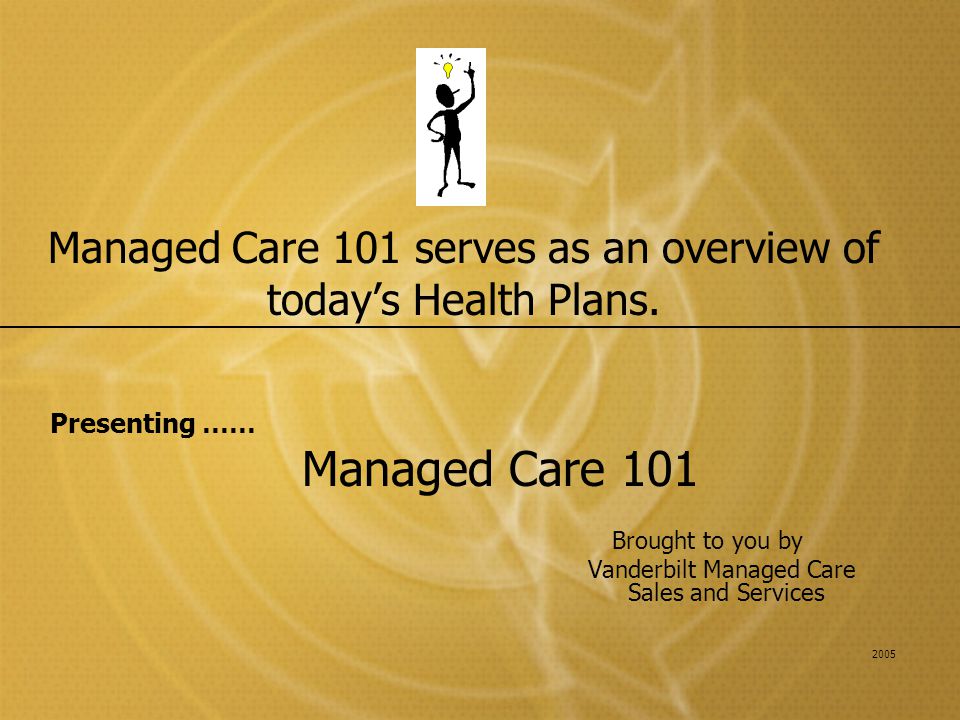 Managed Care 101 serves as an overview of today’s Health Plans.

Presenting ……

Managed Care 101

Brought to you by
Vanderbilt Managed Care Sales and Services

2005